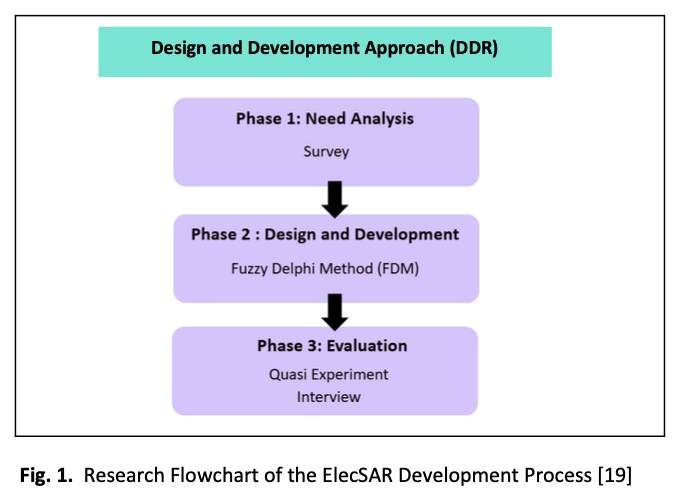 Design and Development Approach (DDR)

Phase 1: Need Analysis

Survey

Phase 2 : Design and Development

Fuzzy Delphi Method (FDM)

Phase 3: Evaluation

Quasi Experiment

Interview

Fig. 1. Research Flowchart of the ElecSAR Development Process [19]